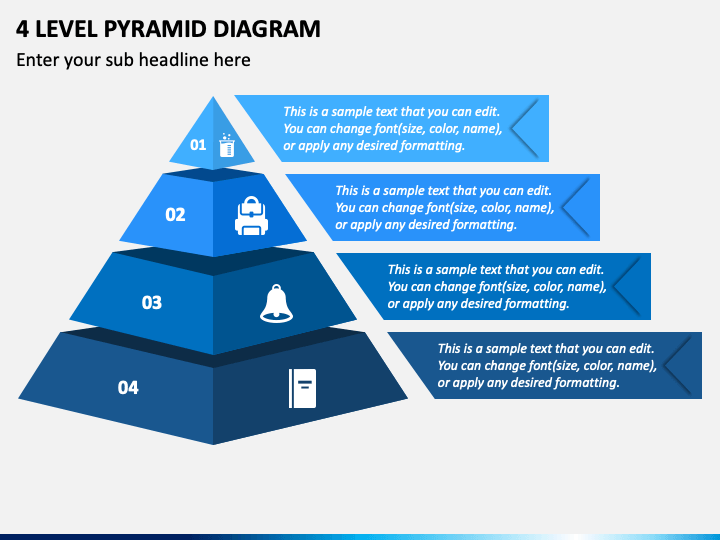 4 LEVEL PYRAMID DIAGRAM

Enter your sub headline here

01

This is a sample text that you can edit. You can change font(size, color, name), or apply any desired formatting.

02

This is a sample text that you can edit. You can change font(size, color, name), or apply any desired formatting.

03

This is a sample text that you can edit. You can change font(size, color, name), or apply any desired formatting.

04

This is a sample text that you can edit. You can change font(size, color, name), or apply any desired formatting.